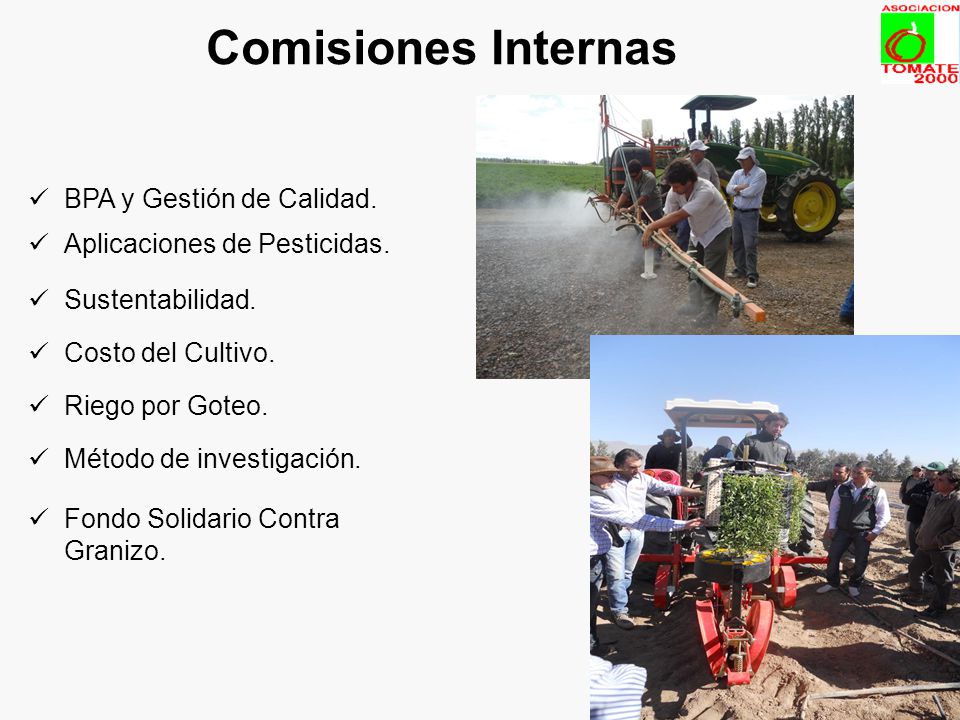 Comisiones Internas

ASOCIACION TOMATE 2000

✓ BPA y Gestión de Calidad.
✓ Aplicaciones de Pesticidas.
✓ Sustentabilidad.
✓ Costo del Cultivo.
✓ Riego por Goteo.
✓ Método de investigación.
✓ Fondo Solidario Contra Granizo.